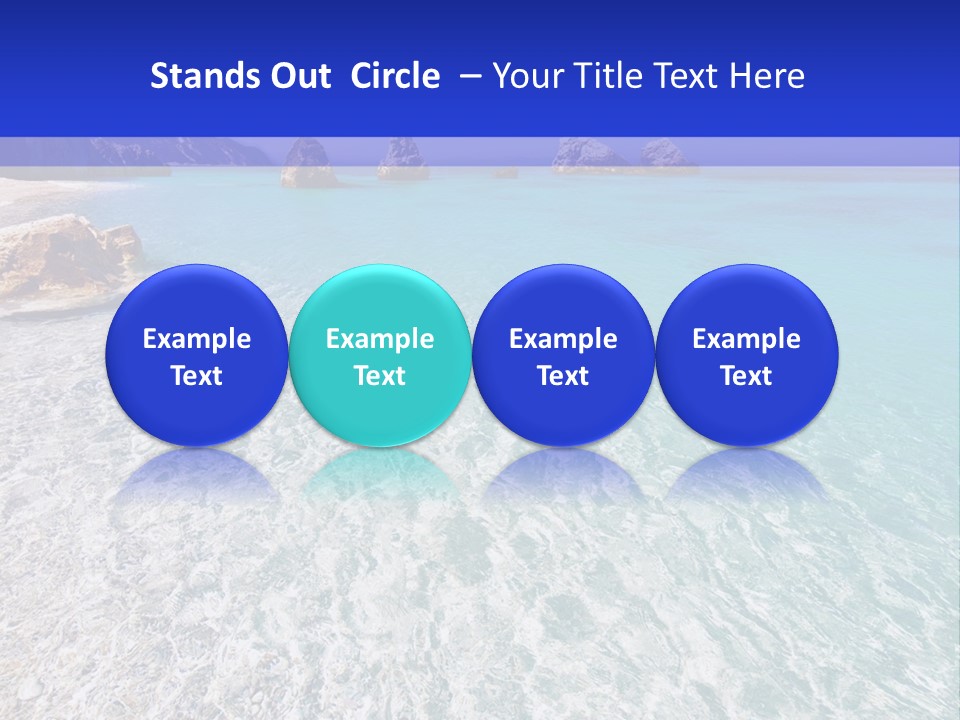 Stands Out Circle – Your Title Text Here

Example Text

Example Text

Example Text

Example Text